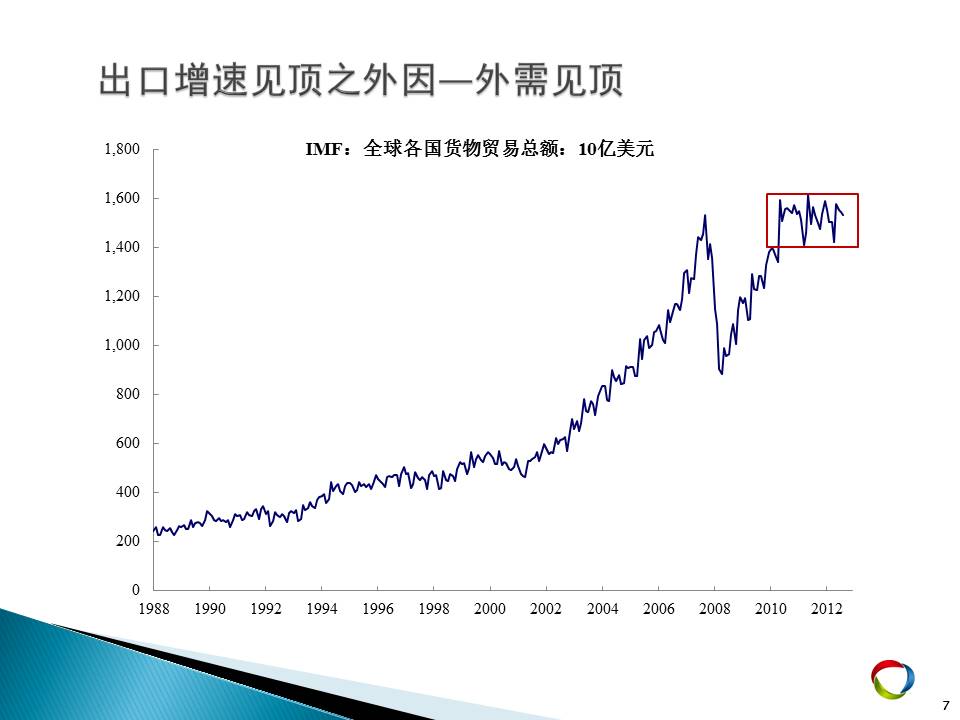 出口增速见顶之外因—外需见顶

IMF：全球各国货物贸易总额：10亿美元

1,800
1,600
1,400
1,200
1,000
800
600
400
200
0

1988 1990 1992 1994 1996 1998 2000 2002 2004 2006 2008 2010 2012

7